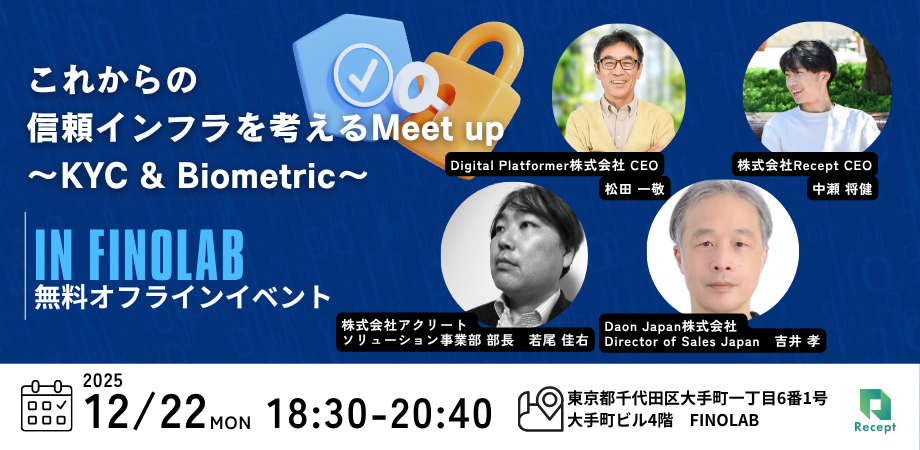 これからの
信頼インフラを考えるMeet up
〜KYC & Biometric〜

IN FINOLAB
無料オフラインイベント

Digital Platformer株式会社 CEO
松田 一敬

株式会社Recept CEO
中瀬 将健

株式会社アクリート
ソリューション事業部 部長　若尾 佳右

Daon Japan株式会社
Director of Sales Japan　吉井 孝

2025
12/22 MON 18:30-20:40

東京都千代田区大手町一丁目6番1号
大手町ビル4階　FINOLAB

Recept